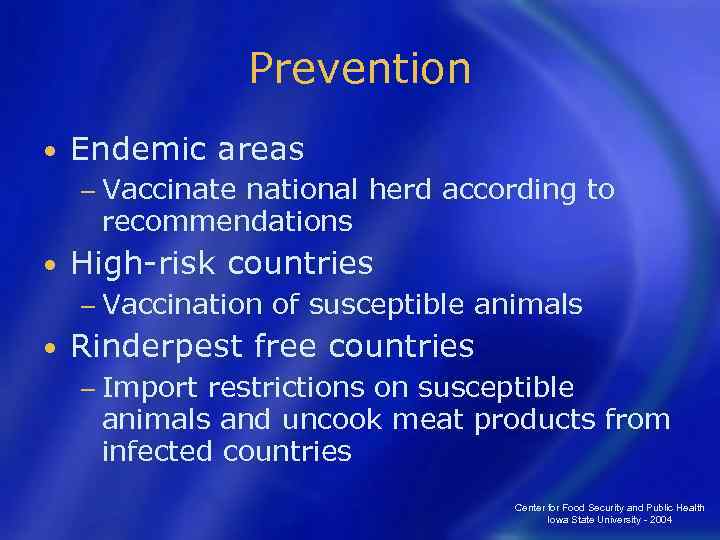 Prevention

• Endemic areas
– Vaccinate national herd according to recommendations
• High-risk countries
– Vaccination of susceptible animals
• Rinderpest free countries
– Import restrictions on susceptible animals and uncook meat products from infected countries

Center for Food Security and Public Health
Iowa State University - 2004